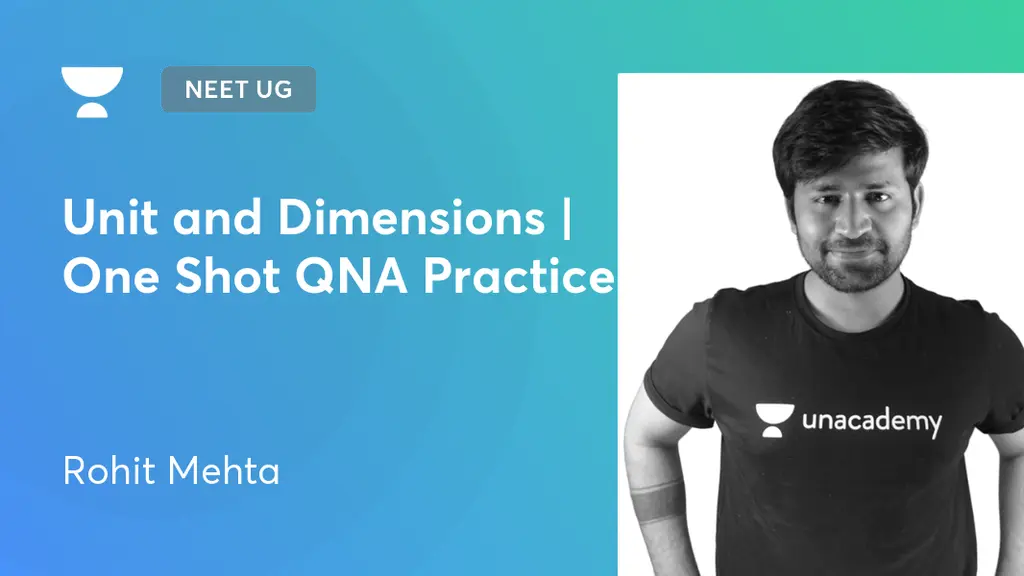 NEET UG

Unit and Dimensions | One Shot QNA Practice

Rohit Mehta

unacademy